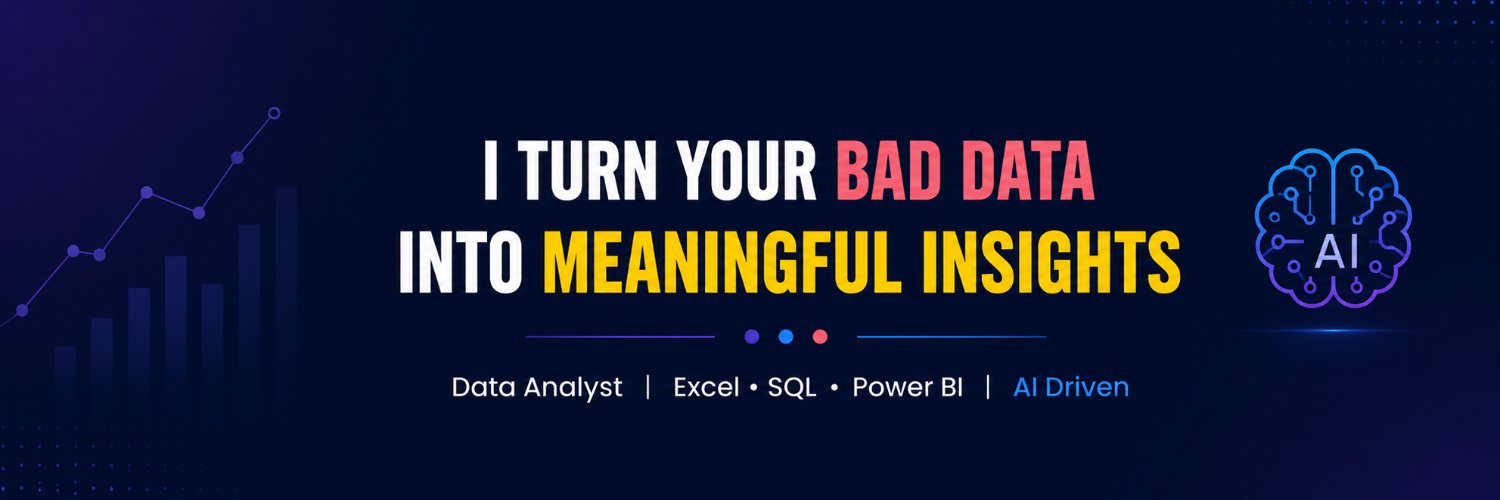 I TURN YOUR BAD DATA INTO MEANINGFUL INSIGHTS

Data Analyst | Excel • SQL • Power BI | AI Driven

AI